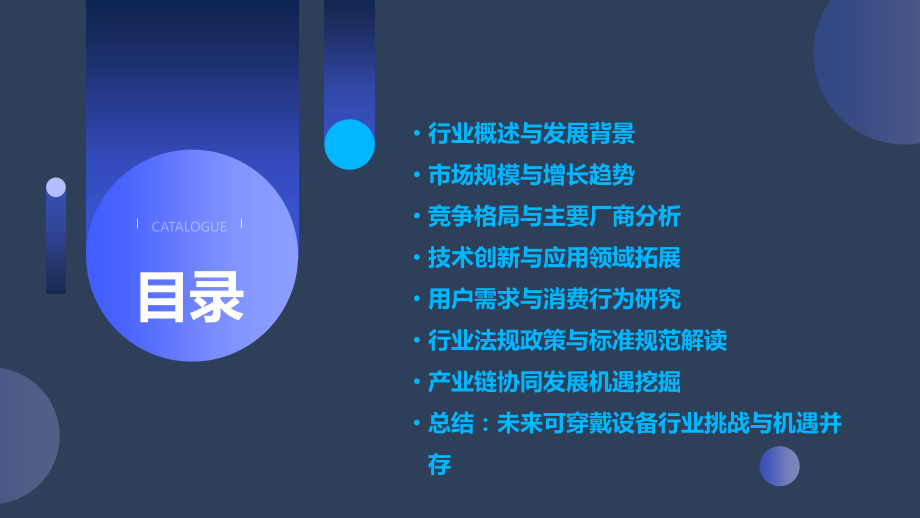 CATALOGUE

目录

• 行业概述与发展背景
• 市场规模与增长趋势
• 竞争格局与主要厂商分析
• 技术创新与应用领域拓展
• 用户需求与消费行为研究
• 行业法规政策与标准规范解读
• 产业链协同发展机遇挖掘
• 总结：未来可穿戴设备行业挑战与机遇并存